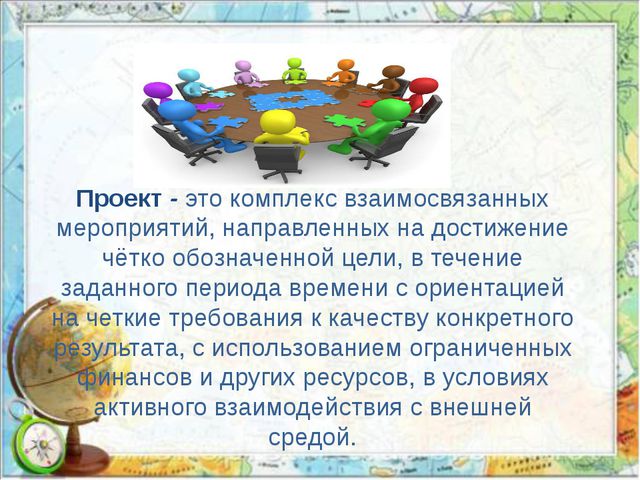 Проект - это комплекс взаимосвязанных мероприятий, направленных на достижение чётко обозначенной цели, в течение заданного периода времени с ориентацией на четкие требования к качеству конкретного результата, с использованием ограниченных финансов и других ресурсов, в условиях активного взаимодействия с внешней средой.